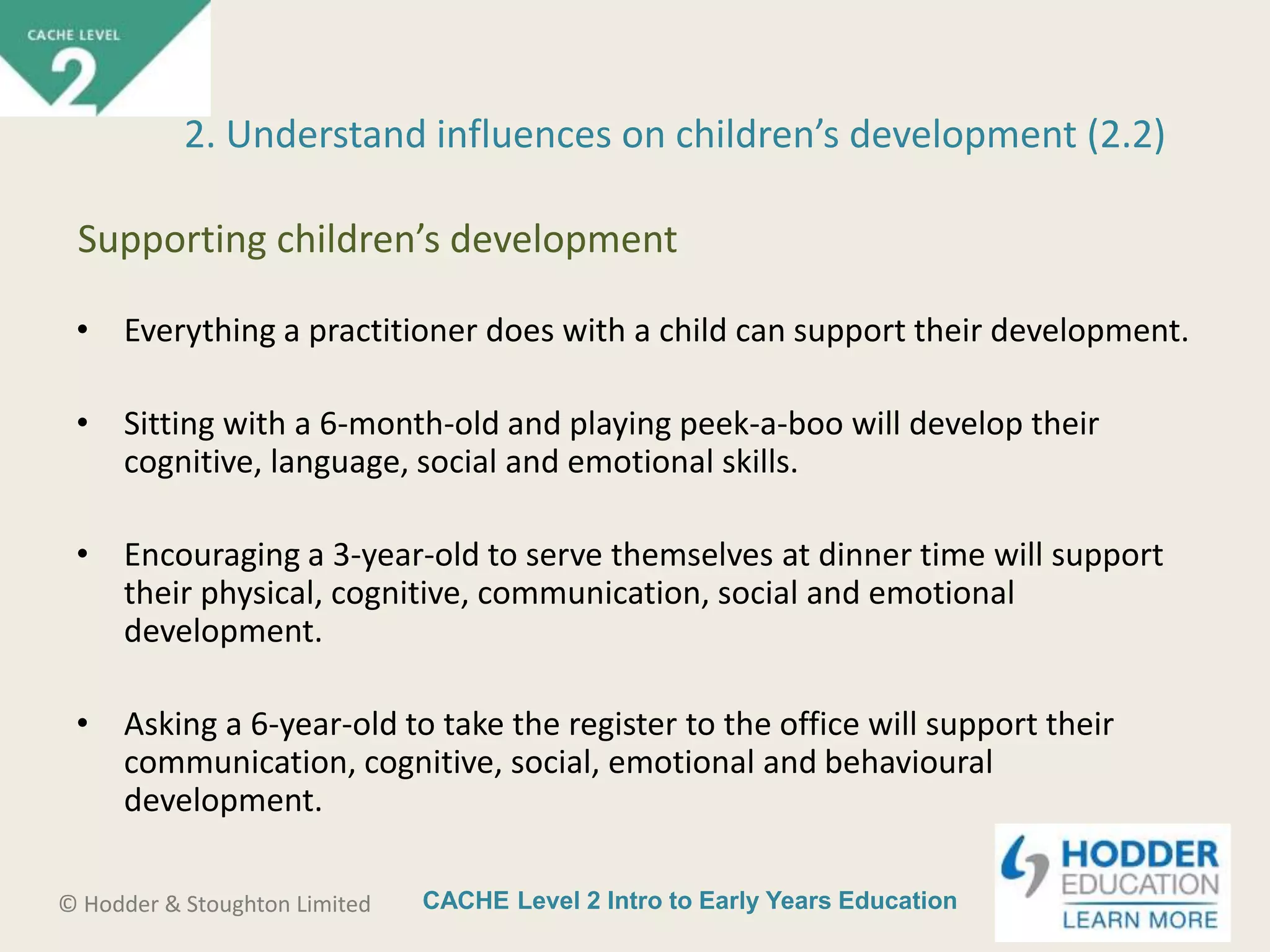 CACHE LEVEL
2

2. Understand influences on children's development (2.2)

Supporting children's development

• Everything a practitioner does with a child can support their development.

• Sitting with a 6-month-old and playing peek-a-boo will develop their cognitive, language, social and emotional skills.

• Encouraging a 3-year-old to serve themselves at dinner time will support their physical, cognitive, communication, social and emotional development.

• Asking a 6-year-old to take the register to the office will support their communication, cognitive, social, emotional and behavioural development.

© Hodder & Stoughton Limited

CACHE Level 2 Intro to Early Years Education

HODDER EDUCATION
LEARN MORE